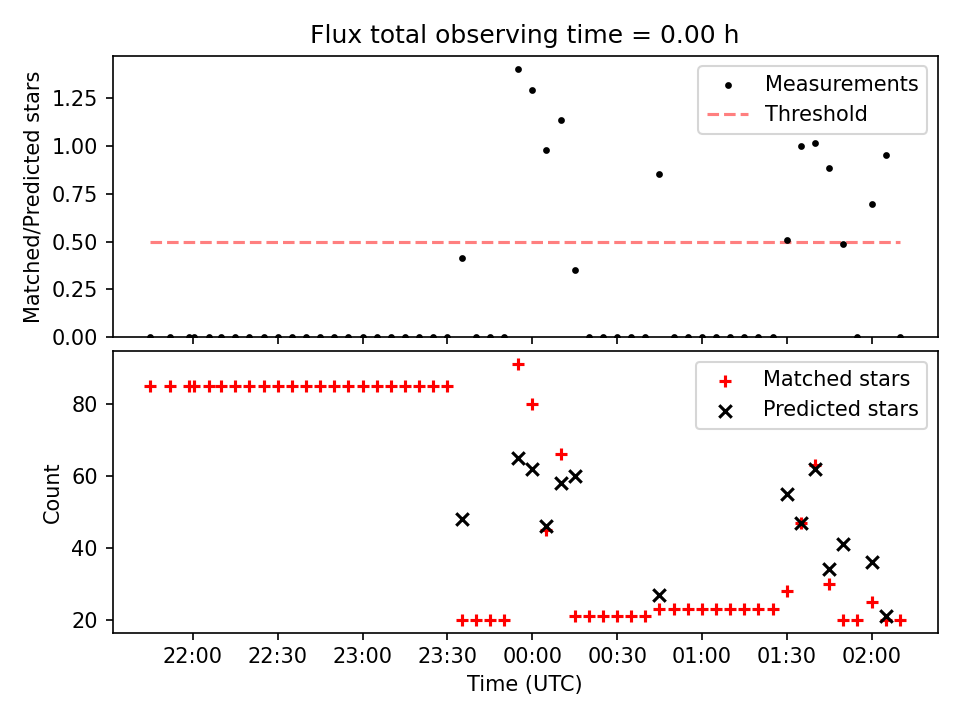 Flux total observing time = 0.00 h

Matched/Predicted stars

1.25
1.00
0.75
0.50
0.25
0.00

Measurements
Threshold

Count

80
60
40
20

Matched stars
Predicted stars

22:00
22:30
23:00
23:30
00:00
00:30
01:00
01:30
02:00

Time (UTC)